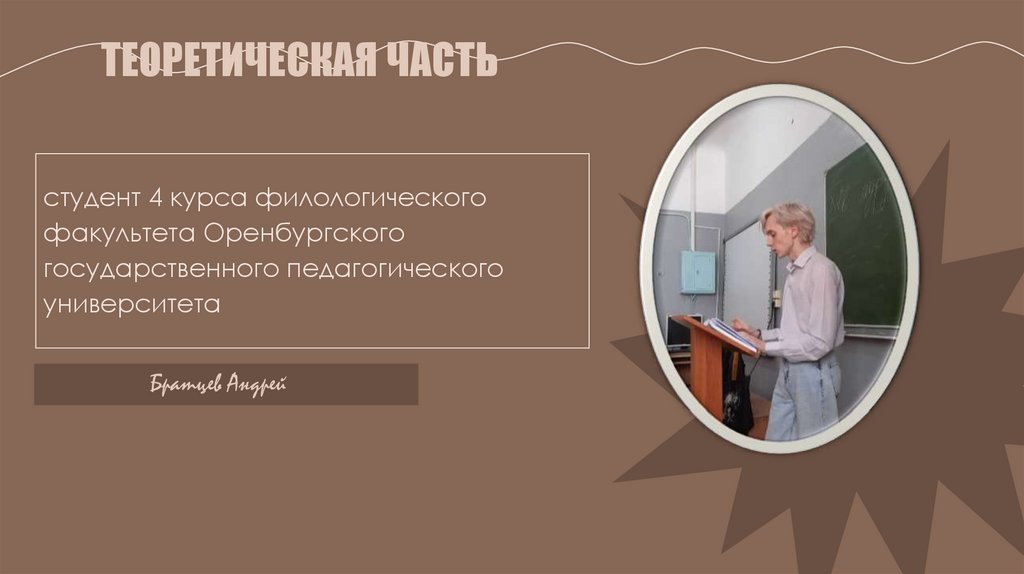 ТЕОРЕТИЧЕСКАЯ ЧАСТЬ

студент 4 курса филологического факультета Оренбургского государственного педагогического университета

Братцев Андрей